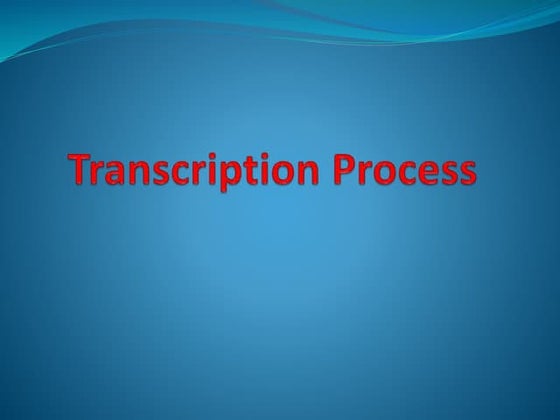 Transcription Process